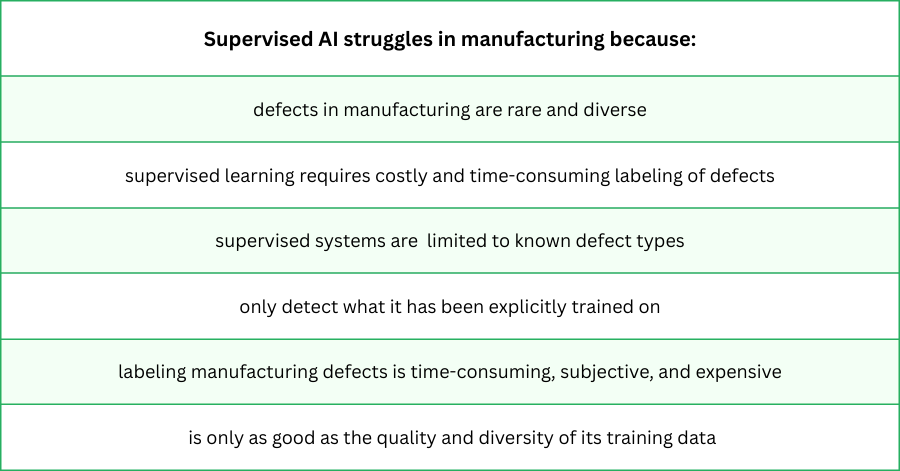 | Supervised AI struggles in manufacturing because: |
|---|
| defects in manufacturing are rare and diverse |
| supervised learning requires costly and time-consuming labeling of defects |
| supervised systems are limited to known defect types |
| only detect what it has been explicitly trained on |
| labeling manufacturing defects is time-consuming, subjective, and expensive |
| is only as good as the quality and diversity of its training data |